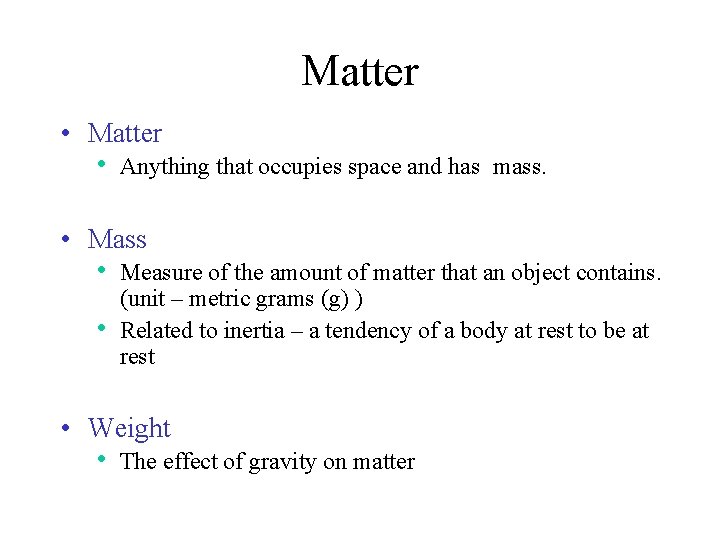 Matter

• Matter
  • Anything that occupies space and has mass.

• Mass
  • Measure of the amount of matter that an object contains. (unit – metric grams (g) )
  • Related to inertia – a tendency of a body at rest to be at rest

• Weight
  • The effect of gravity on matter